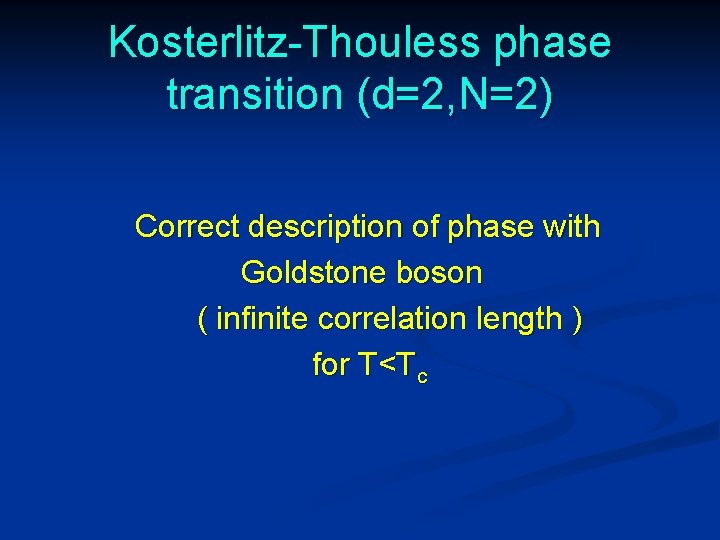 Kosterlitz-Thouless phase transition (d=2,N=2)

Correct description of phase with Goldstone boson
( infinite correlation length )
for $T<T_c$